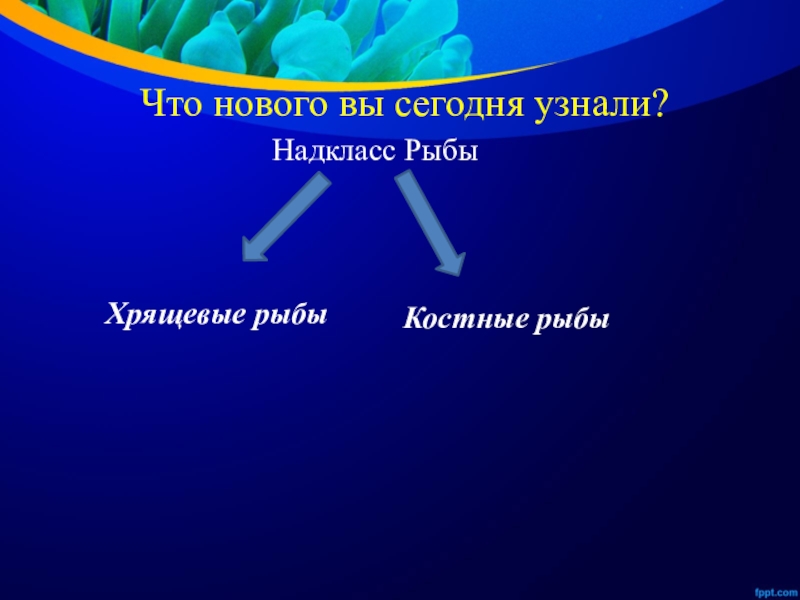 Что нового вы сегодня узнали?

Надкласс Рыбы

Хрящевые рыбы

Костные рыбы

fppt.com